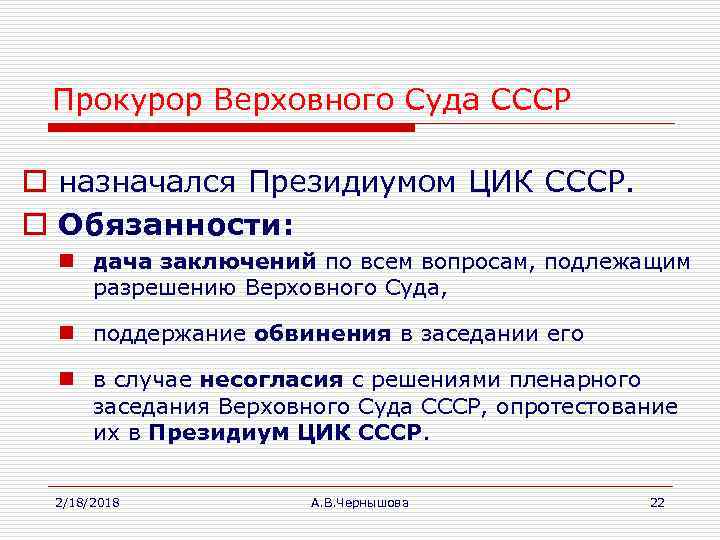 Прокурор Верховного Суда СССР

назначался Президиумом ЦИК СССР.

Обязанности:

дача заключений по всем вопросам, подлежащим разрешению Верховного Суда,

поддержание обвинения в заседании его

в случае несогласия с решениями пленарного заседания Верховного Суда СССР, опротестование их в Президиум ЦИК СССР.

2/18/2018 А.В.Чернышова 22